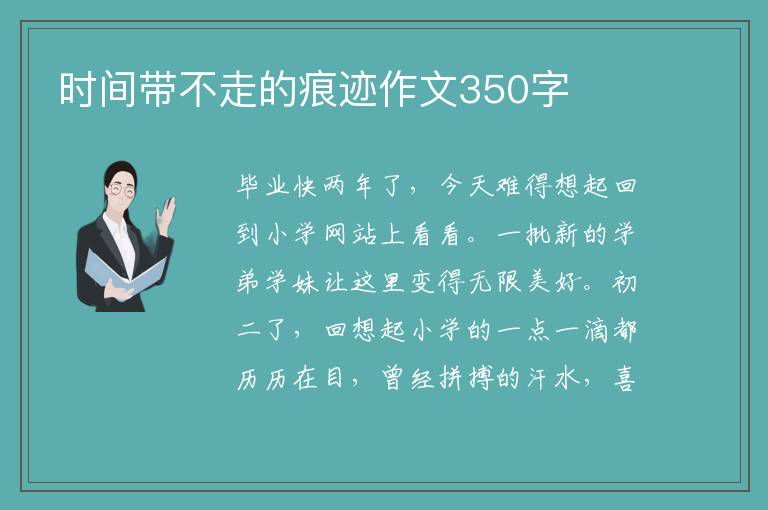 时间带不走的痕迹作文350字

毕业快两年了，今天难得想起回到小学网站上看看。一批新的学弟学妹让这里变得无限美好。初二了，回想起小学的一点一滴都历历在目，曾经拼搏的汗水，喜